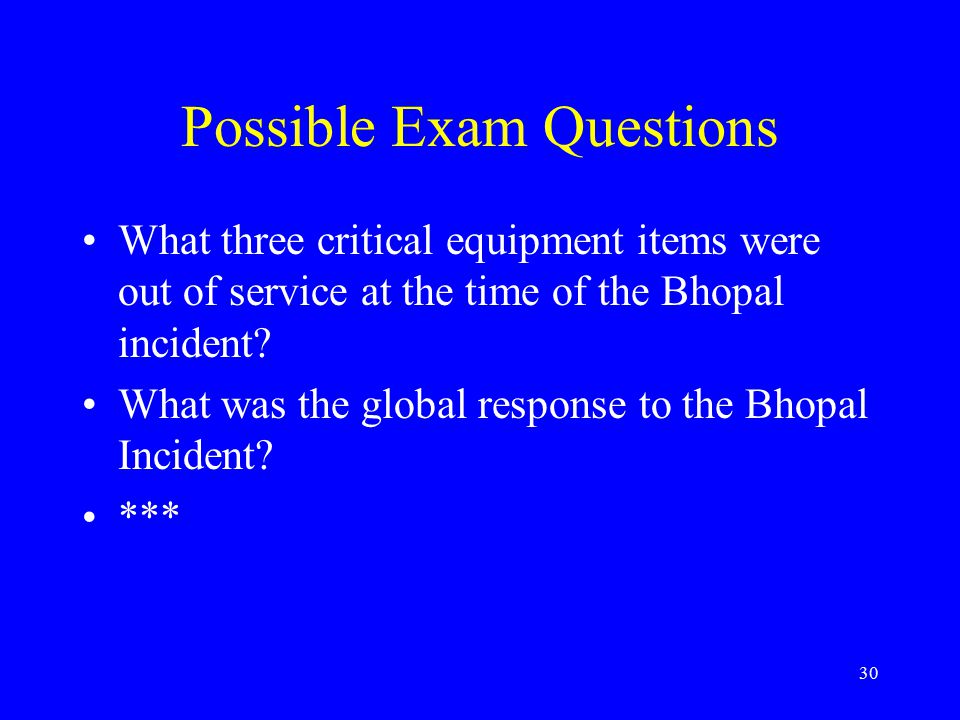 Possible Exam Questions

• What three critical equipment items were out of service at the time of the Bhopal incident?

• What was the global response to the Bhopal Incident?

• ***

30